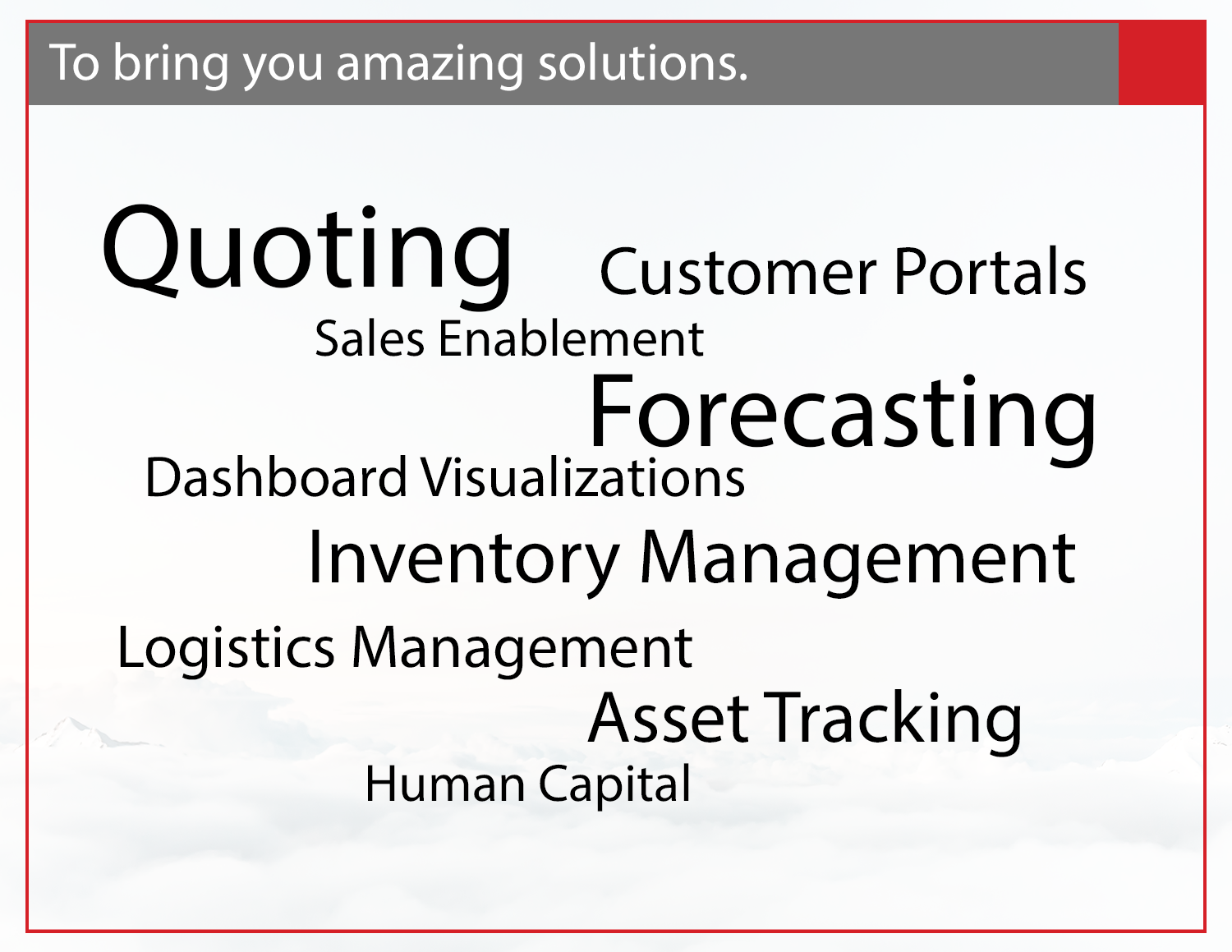 To bring you amazing solutions.

Quoting

Customer Portals

Sales Enablement

Forecasting

Dashboard Visualizations

Inventory Management

Logistics Management

Asset Tracking

Human Capital